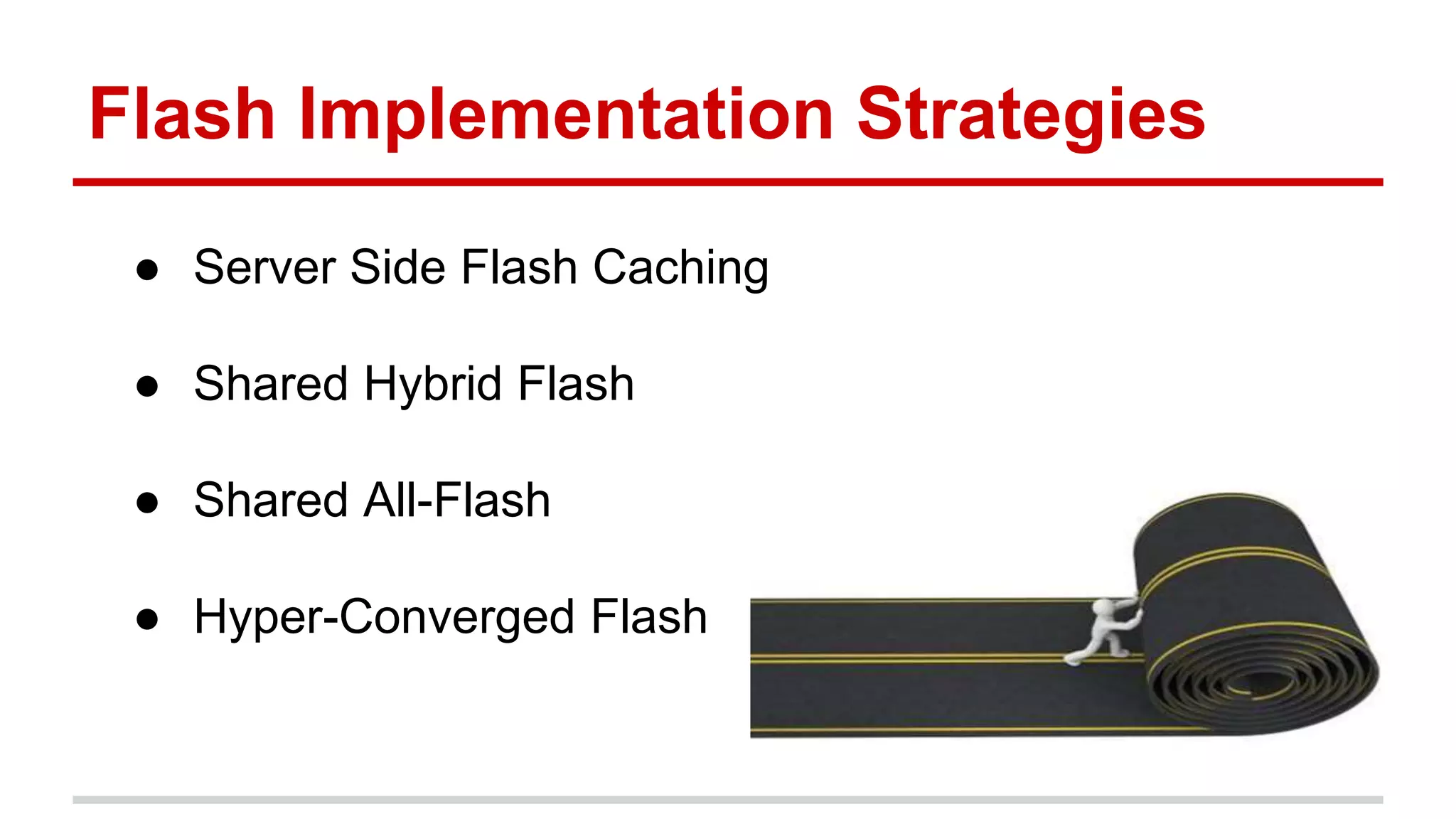 Flash Implementation Strategies

● Server Side Flash Caching

● Shared Hybrid Flash

● Shared All-Flash

● Hyper-Converged Flash